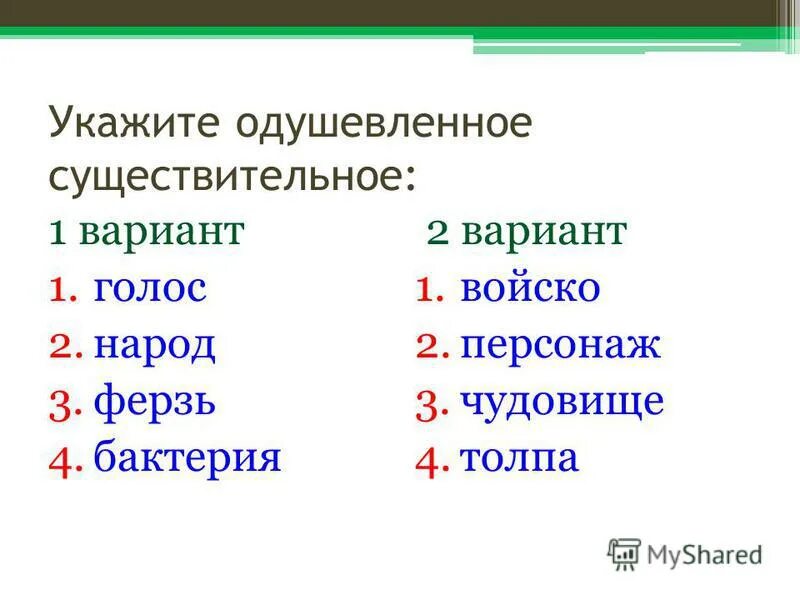 Укажите одушевленное существительное:

1 вариант
1. голос
2. народ
3. ферзь
4. бактерия

2 вариант
1. войско
2. персонаж
3. чудовище
4. толпа

MyShared